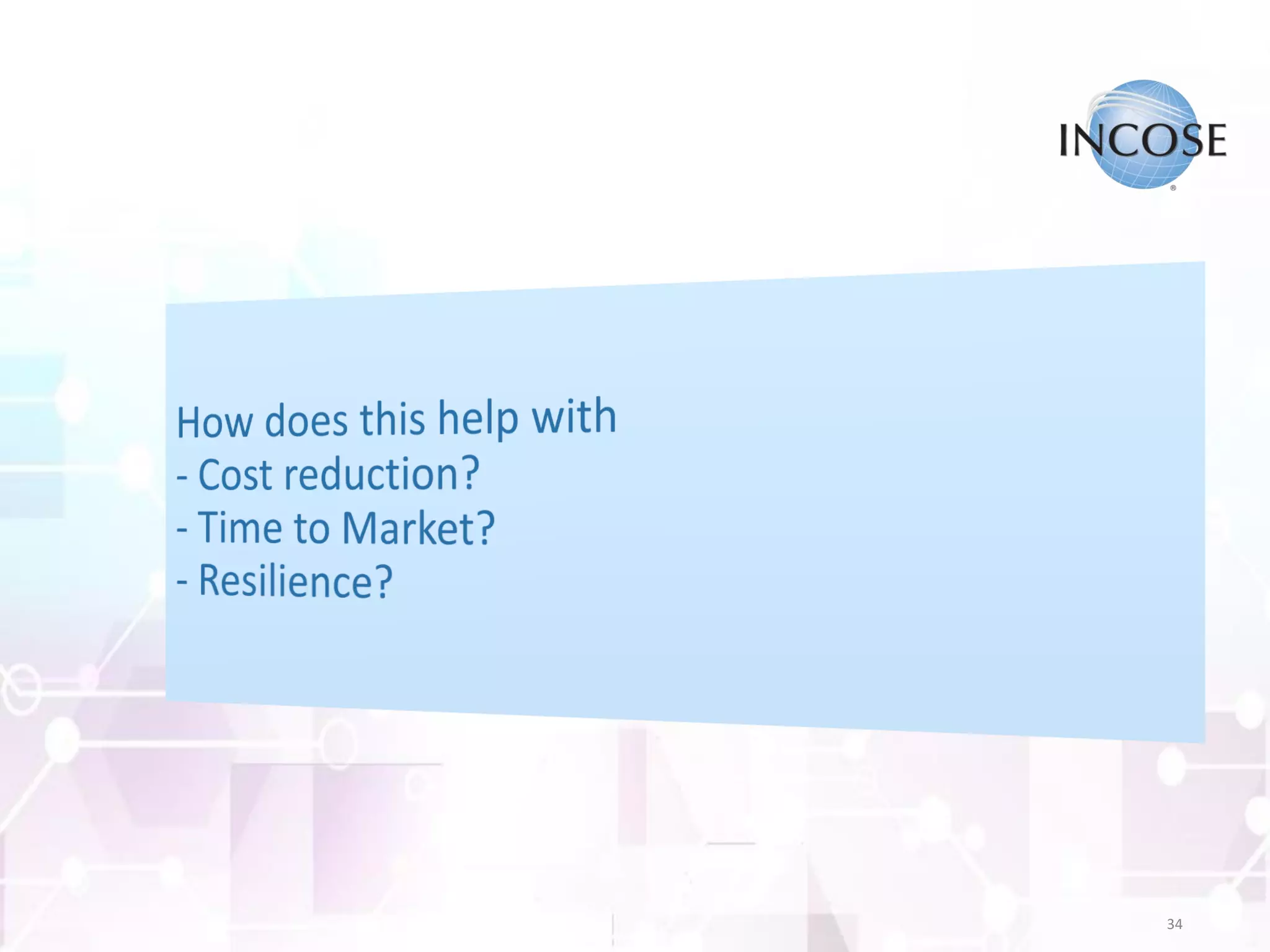 INCOSE
®

How does this help with
- Cost reduction?
- Time to Market?
- Resilience?

34